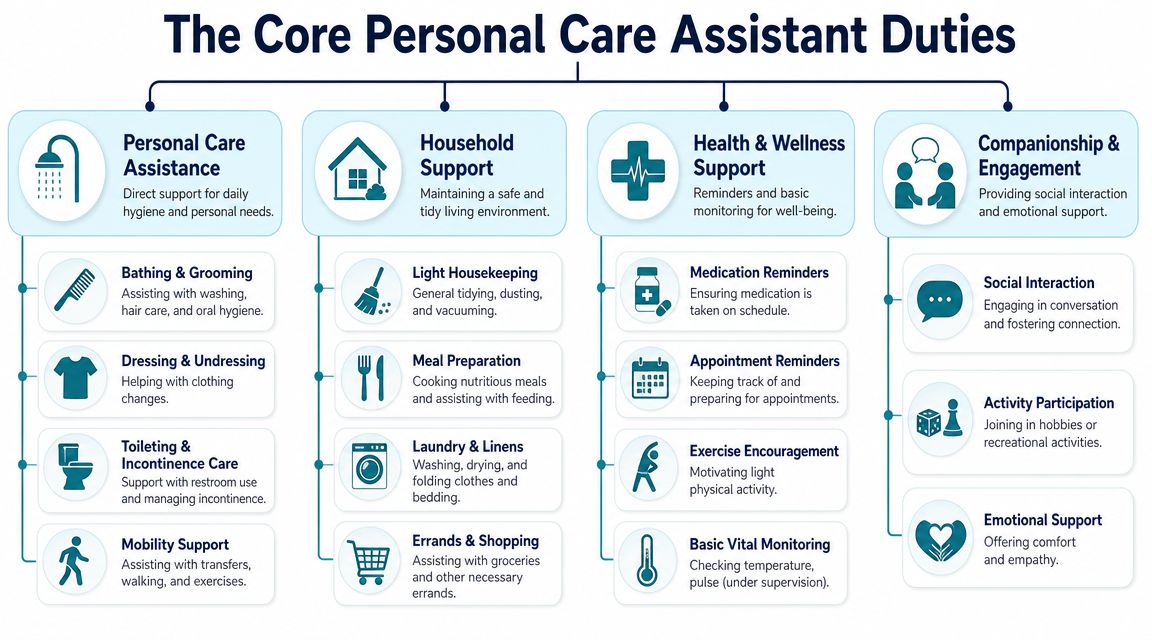 The Core Personal Care Assistant Duties

Personal Care Assistance
Direct support for daily hygiene and personal needs.

Bathing & Grooming
Assisting with washing, hair care, and oral hygiene.

Dressing & Undressing
Helping with clothing changes.

Toileting & Incontinence Care
Support with restroom use and managing incontinence.

Mobility Support
Assisting with transfers, walking, and exercises.

Household Support
Maintaining a safe and tidy living environment.

Light Housekeeping
General tidying, dusting, and vacuuming.

Meal Preparation
Cooking nutritious meals and assisting with feeding.

Laundry & Linens
Washing, drying, and folding clothes and bedding.

Errands & Shopping
Assisting with groceries and other necessary errands.

Health & Wellness Support
Reminders and basic monitoring for well-being.

Medication Reminders
Ensuring medication is taken on schedule.

Appointment Reminders
Keeping track of and preparing for appointments.

Exercise Encouragement
Motivating light physical activity.

Basic Vital Monitoring
Checking temperature, pulse (under supervision).

Companionship & Engagement
Providing social interaction and emotional support.

Social Interaction
Engaging in conversation and fostering connection.

Activity Participation
Joining in hobbies or recreational activities.

Emotional Support
Offering comfort and empathy.